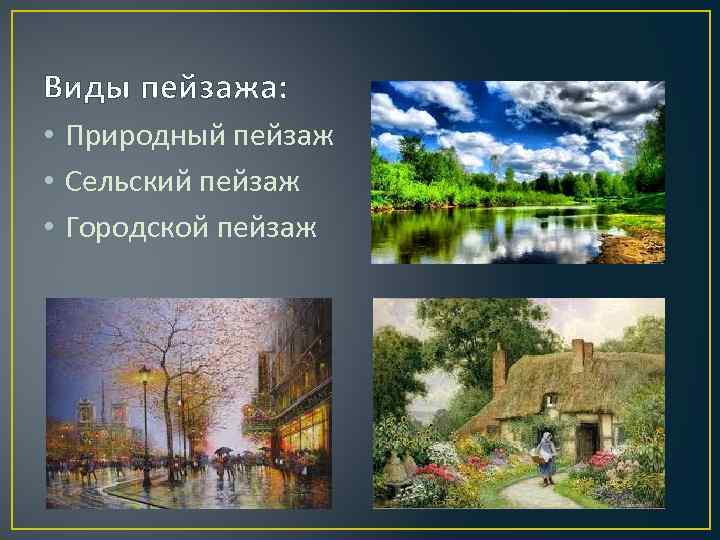 Виды пейзажа:
• Природный пейзаж
• Сельский пейзаж
• Городской пейзаж